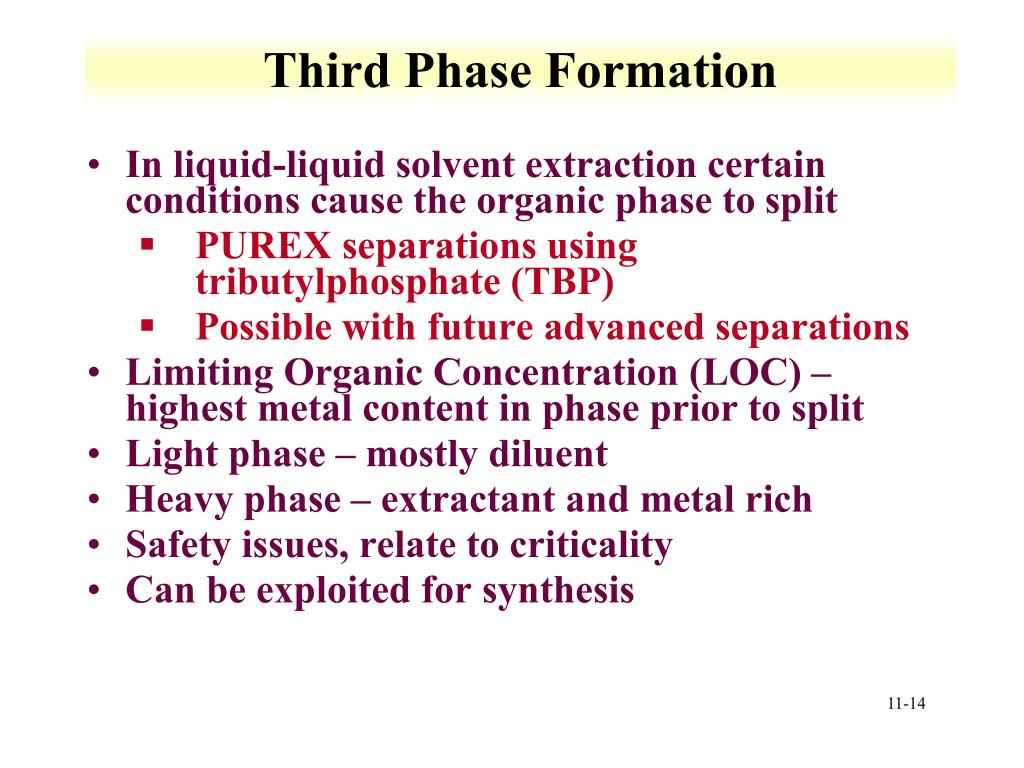 Third Phase Formation

• In liquid-liquid solvent extraction certain conditions cause the organic phase to split
 ▪ PUREX separations using tributylphosphate (TBP)
 ▪ Possible with future advanced separations
• Limiting Organic Concentration (LOC) – highest metal content in phase prior to split
• Light phase – mostly diluent
• Heavy phase – extractant and metal rich
• Safety issues, relate to criticality
• Can be exploited for synthesis

11-14